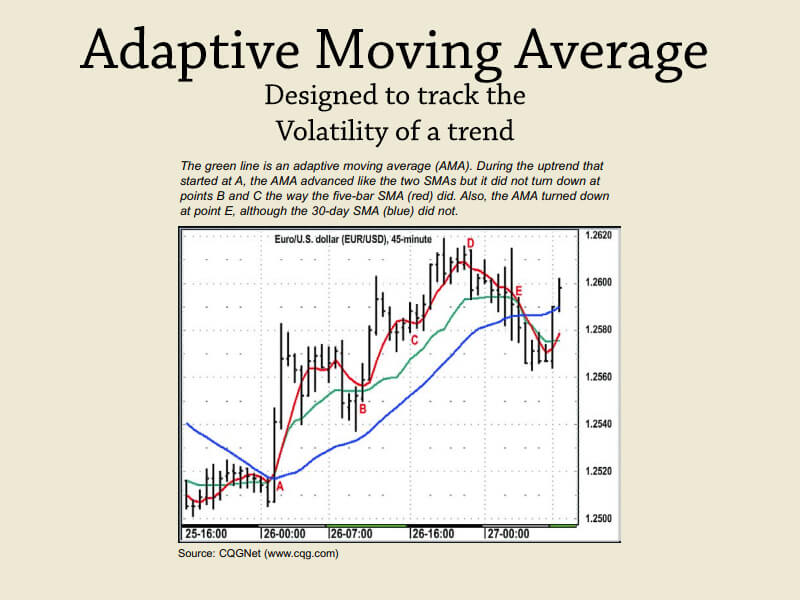 Adaptive Moving Average
Designed to track the Volatility of a trend

The green line is an adaptive moving average (AMA). During the uptrend that started at A, the AMA advanced like the two SMAs but it did not turn down at points B and C the way the five-bar SMA (red) did. Also, the AMA turned down at point E, although the 30-day SMA (blue) did not.

Euro/U.S. dollar (EUR/USD), 45-minute

D
E
C
B
A

1.2620
1.2600
1.2580
1.2560
1.2540
1.2520
1.2500

25-16:00
26-00:00
26-07:00
26-16:00
27-00:00

Source: CQGNet (www.cqg.com)